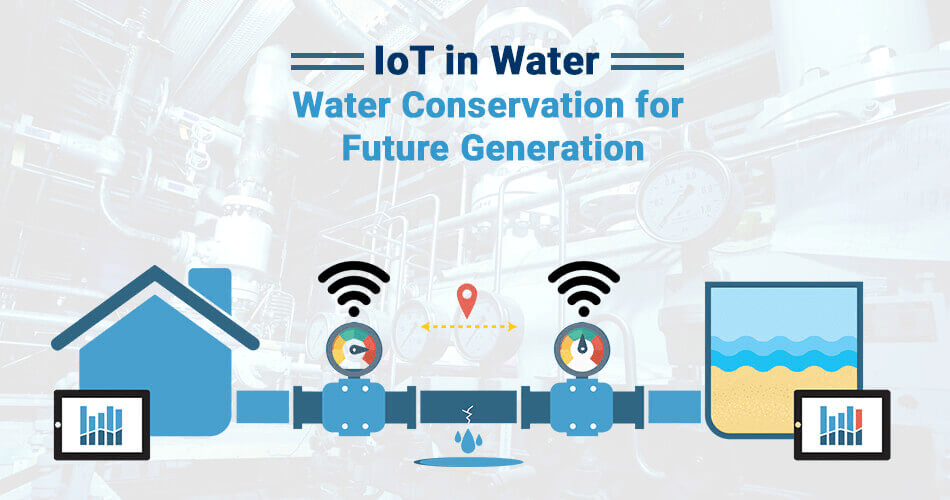 IoT in Water

Water Conservation for Future Generation